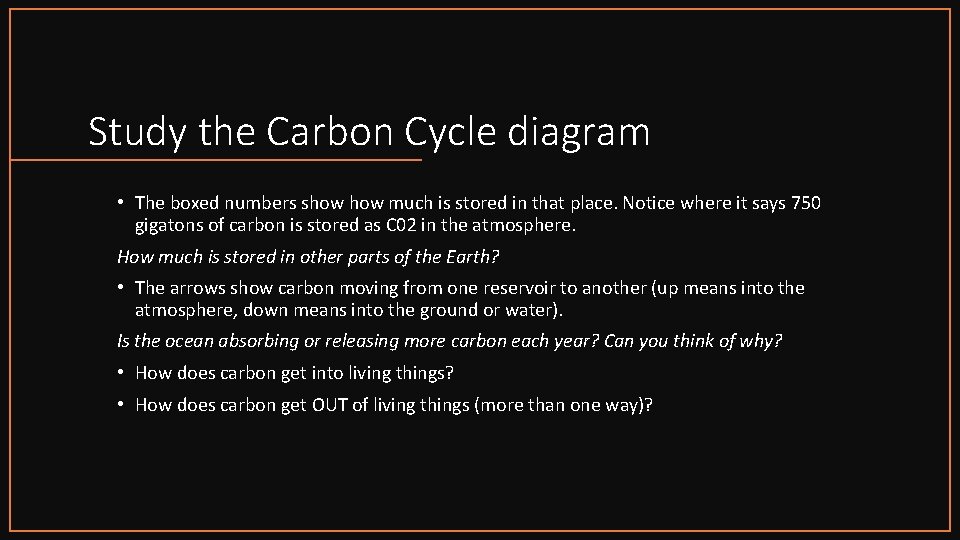 Study the Carbon Cycle diagram

• The boxed numbers show how much is stored in that place. Notice where it says 750 gigatons of carbon is stored as C02 in the atmosphere.

How much is stored in other parts of the Earth?

• The arrows show carbon moving from one reservoir to another (up means into the atmosphere, down means into the ground or water).

Is the ocean absorbing or releasing more carbon each year? Can you think of why?

• How does carbon get into living things?

• How does carbon get OUT of living things (more than one way)?